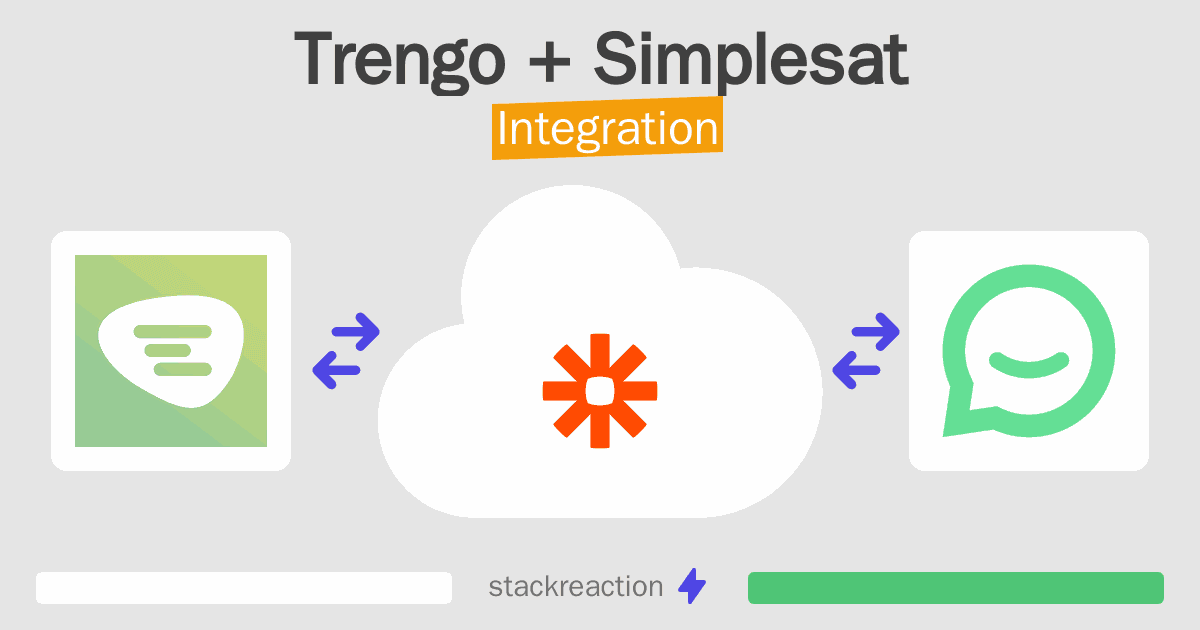 Trengo + Simplesat
Integration

stackreaction